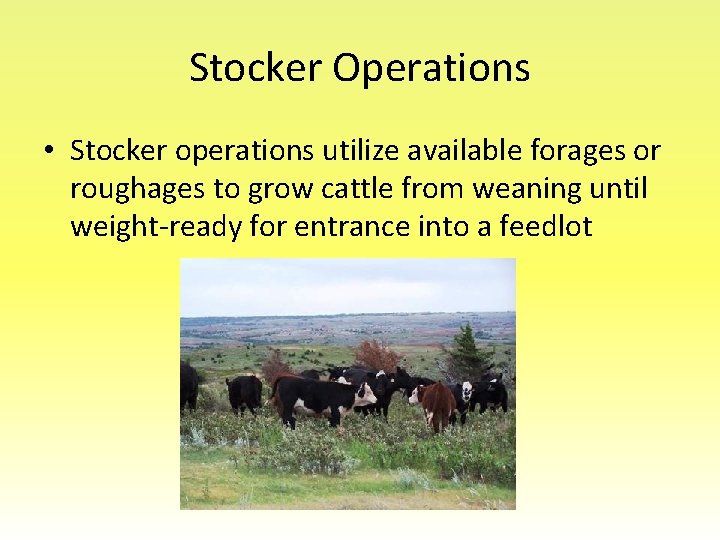 Stocker Operations

• Stocker operations utilize available forages or roughages to grow cattle from weaning until weight-ready for entrance into a feedlot